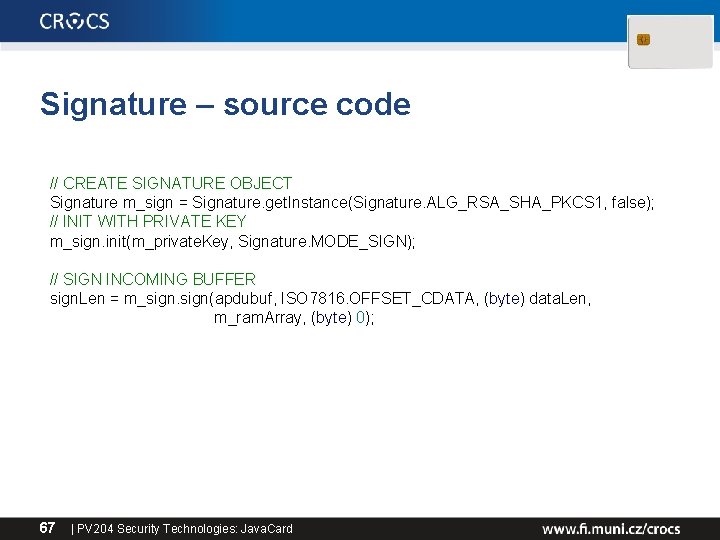 CROCS

Signature – source code

// CREATE SIGNATURE OBJECT
Signature m_sign = Signature.getInstance(Signature.ALG_RSA_SHA_PKCS1, false);
// INIT WITH PRIVATE KEY
m_sign.init(m_privateKey, Signature.MODE_SIGN);

// SIGN INCOMING BUFFER
signLen = m_sign.sign(apdubuf, ISO7816.OFFSET_CDATA, (byte) dataLen,
m_ramArray, (byte) 0);

67 | PV204 Security Technologies: JavaCard

www.fi.muni.cz/crocs